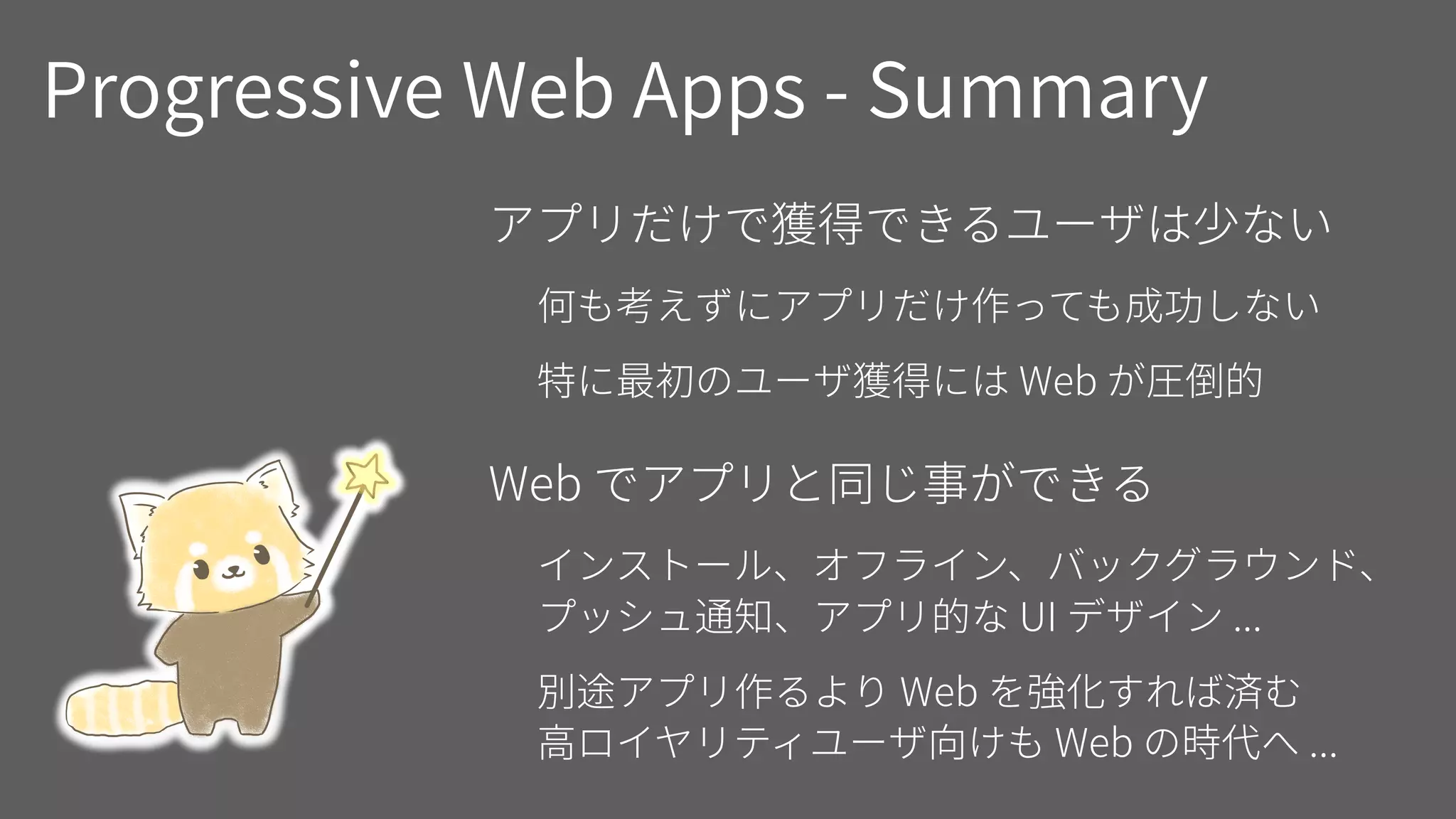 Progressive Web Apps - Summary

アプリだけで獲得できるユーザは少ない

何も考えずにアプリだけ作っても成功しない

特に最初のユーザ獲得には Web が圧倒的

Web でアプリと同じ事ができる

インストール、オフライン、バックグラウンド、プッシュ通知、アプリ的な UI デザイン ...

別途アプリ作るより Web を強化すれば済む
高ロイヤリティユーザ向けも Web の時代へ ...